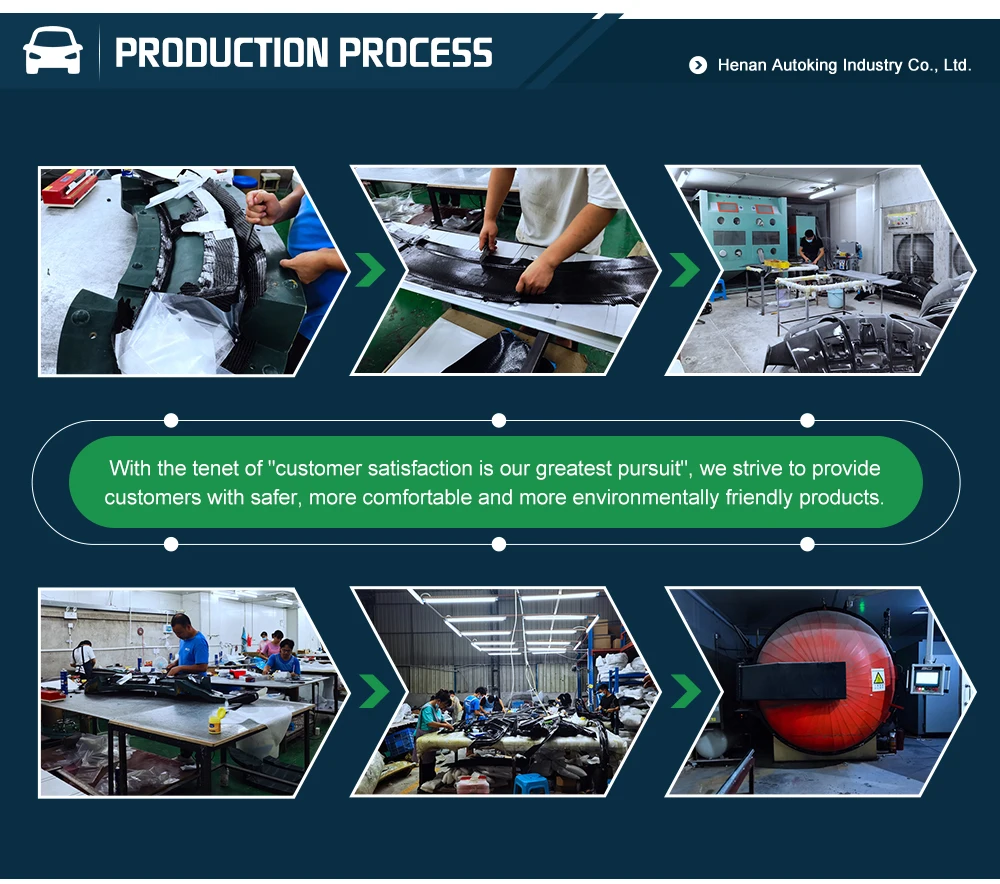 PRODUCTION PROCESS

Henan Autoking Industry Co., Ltd.

With the tenet of "customer satisfaction is our greatest pursuit", we strive to provide customers with safer, more comfortable and more environmentally friendly products.